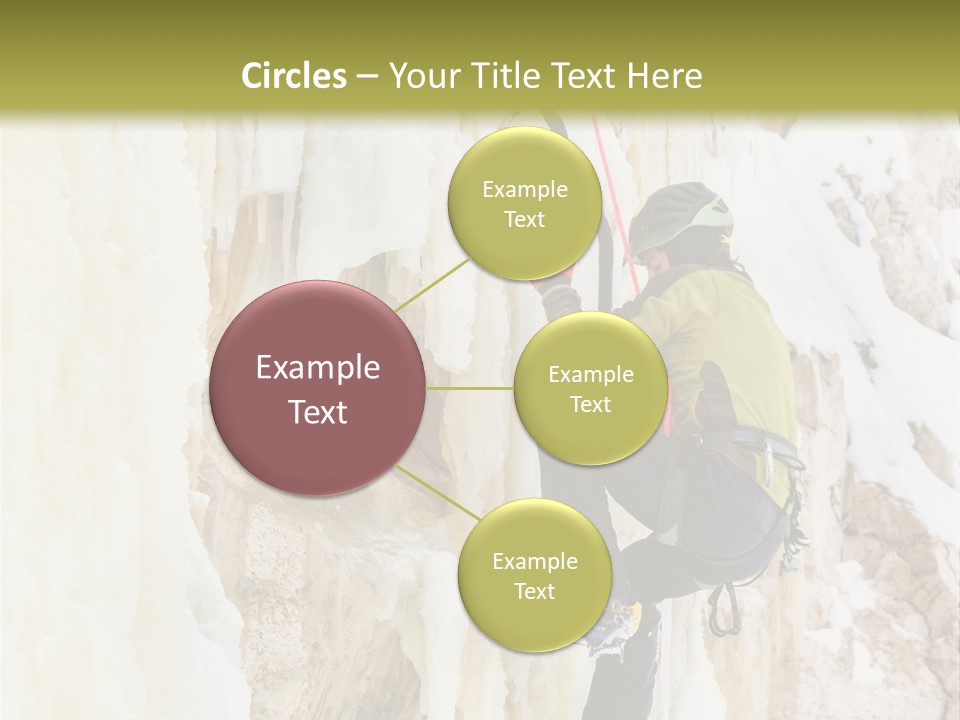 Circles – Your Title Text Here

Example Text

Example Text

Example Text

Example Text